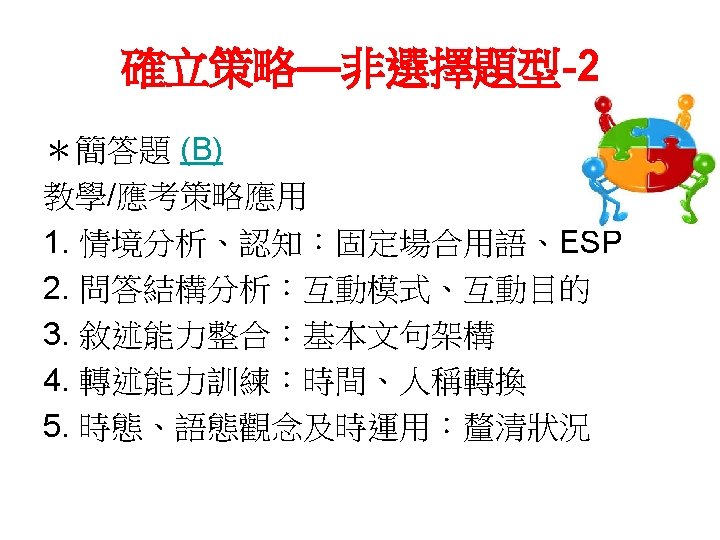 確立策略—非選擇題型-2

＊簡答題 (B)

教學/應考策略應用

1. 情境分析、認知：固定場合用語、ESP

2. 問答結構分析：互動模式、互動目的

3. 敘述能力整合：基本文句架構

4. 轉述能力訓練：時間、人稱轉換

5. 時態、語態觀念及時運用：釐清狀況